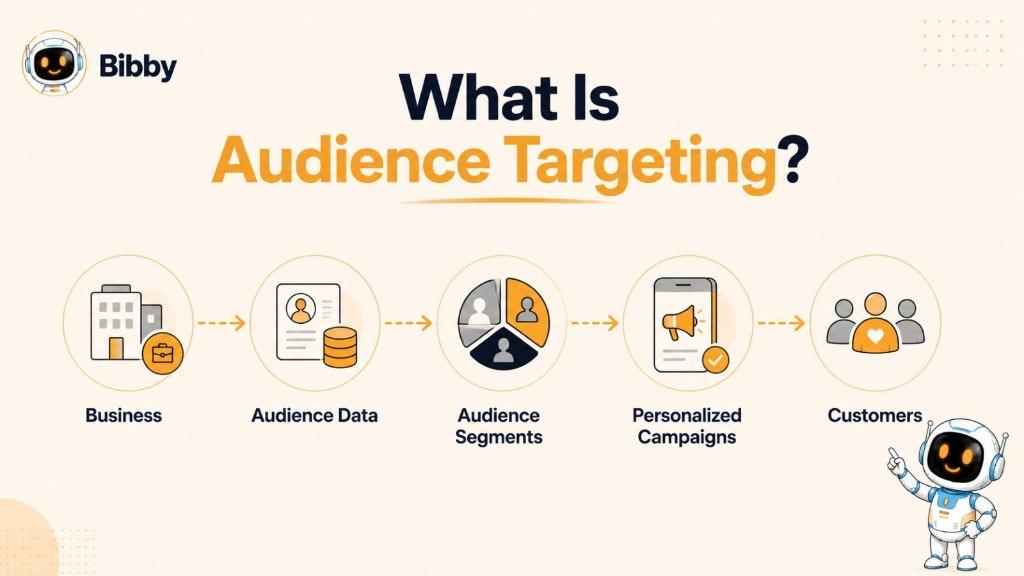 Bibby

What Is Audience Targeting?

Business

Audience Data

Audience Segments

Personalized Campaigns

Customers